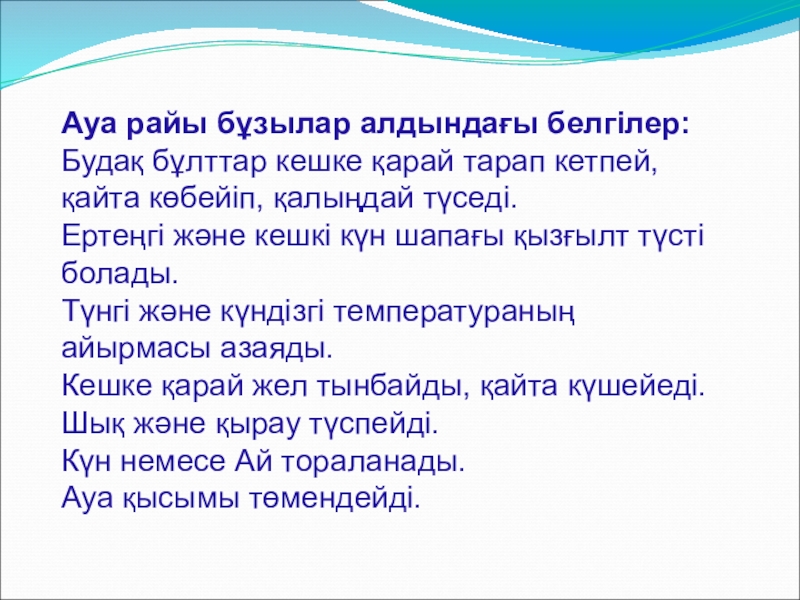 Ауа райы бұзылар алдындағы белгілер:
Будақ бұлттар кешке қарай тарап кетпей, қайта көбейіп, қалыңдай түседі.
Ертеңгі және кешкі күн шапағы қызғылт түсті болады.
Түнгі және күндізгі температураның айырмасы азаяды.
Кешке қарай жел тынбайды, қайта күшейеді.
Шық және қырау түспейді.
Күн немесе Ай тораланады.
Ауа қысымы төмендейді.